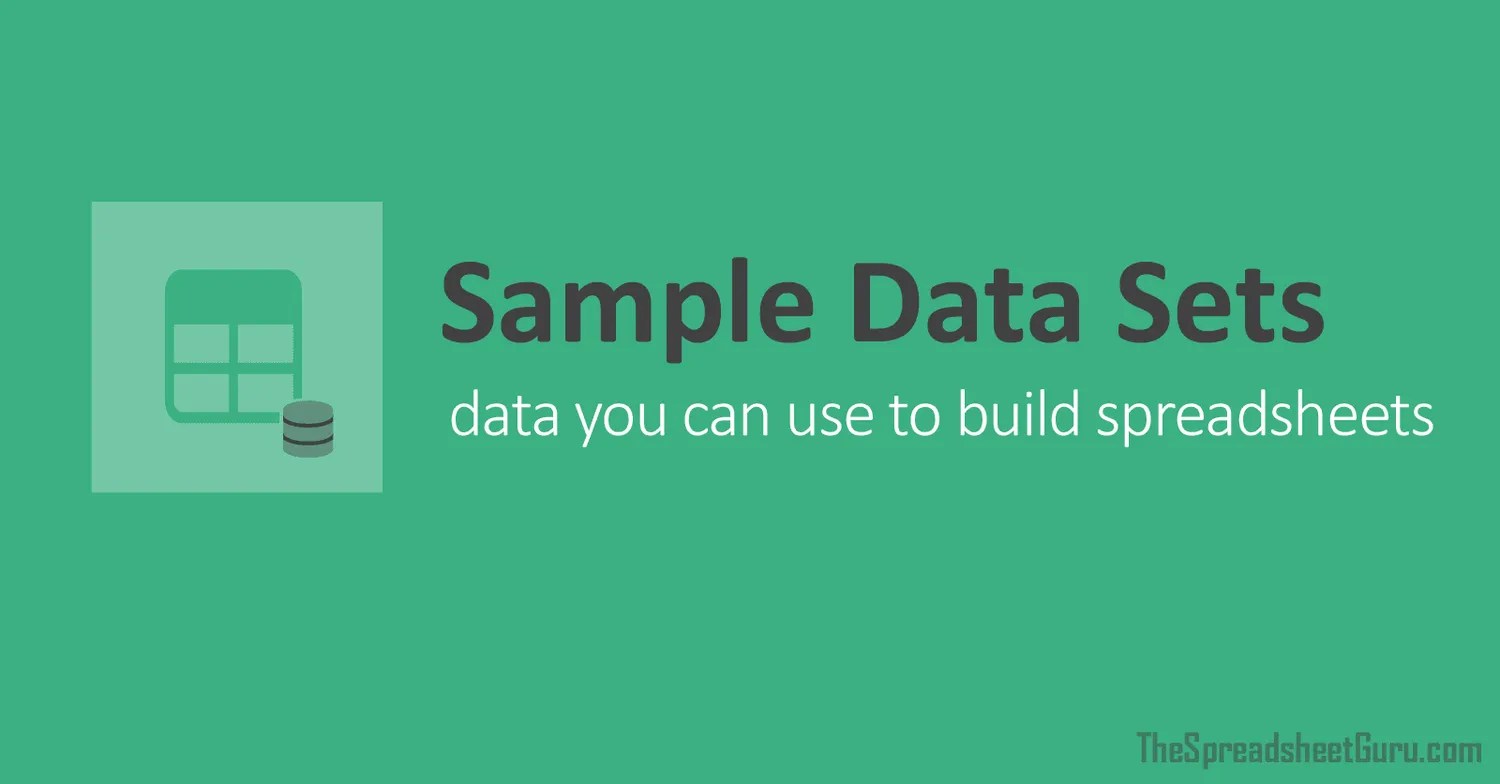 Sample Data Sets

data you can use to build spreadsheets

TheSpreadsheetGuru.com